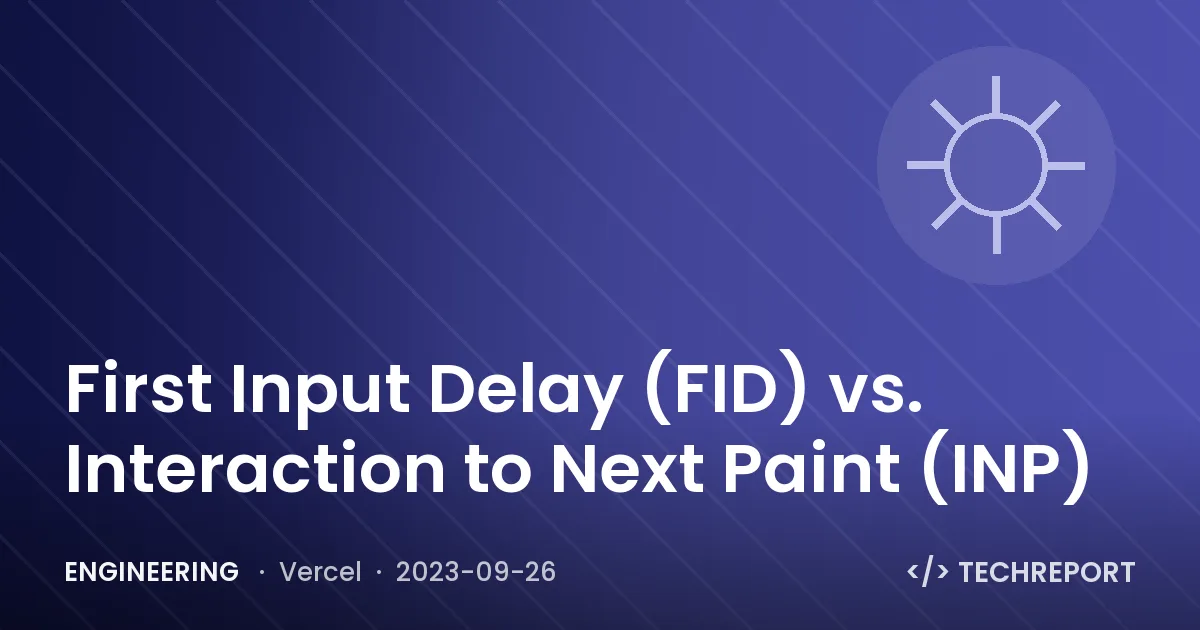 First Input Delay (FID) vs. Interaction to Next Paint (INP)

ENGINEERING · Vercel · 2023-09-26

</> TECHREPORT